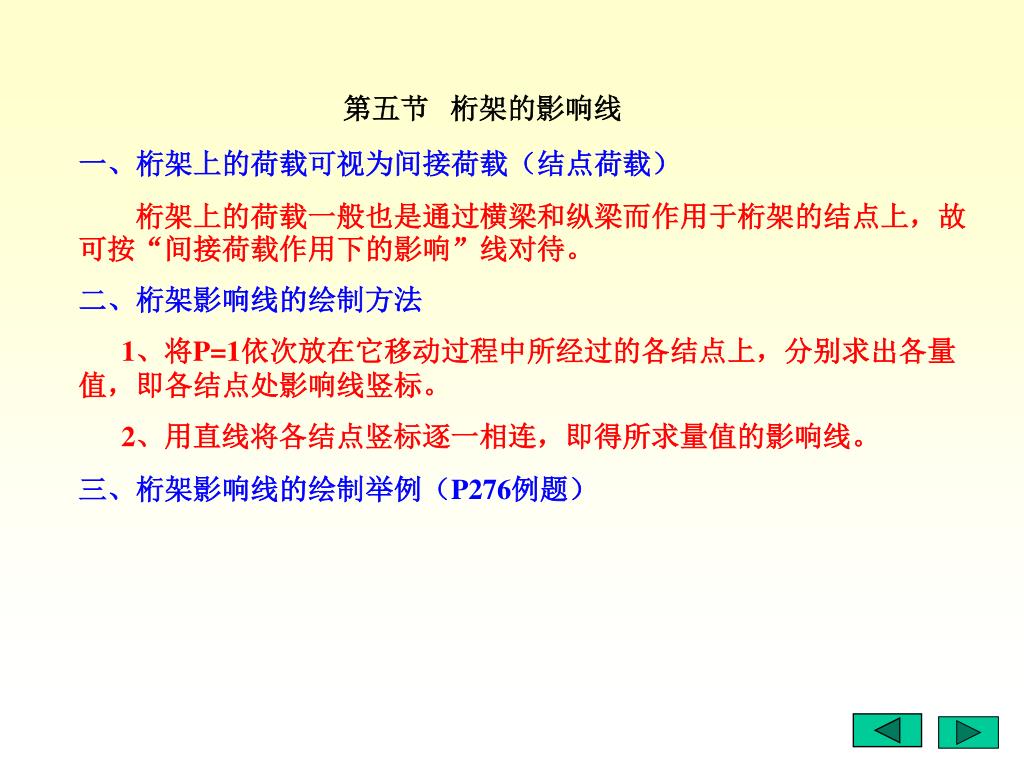 第五节 桁架的影响线

一、桁架上的荷载可视为间接荷载（结点荷载）

桁架上的荷载一般也是通过横梁和纵梁而作用于桁架的结点上，故可按“间接荷载作用下的影响”线对待。

二、桁架影响线的绘制方法

1、将P=1依次放在它移动过程中所经过的各结点上，分别求出各量值，即各结点处影响线竖标。

2、用直线将各结点竖标逐一相连，即得所求量值的影响线。

三、桁架影响线的绘制举例（P276例题）